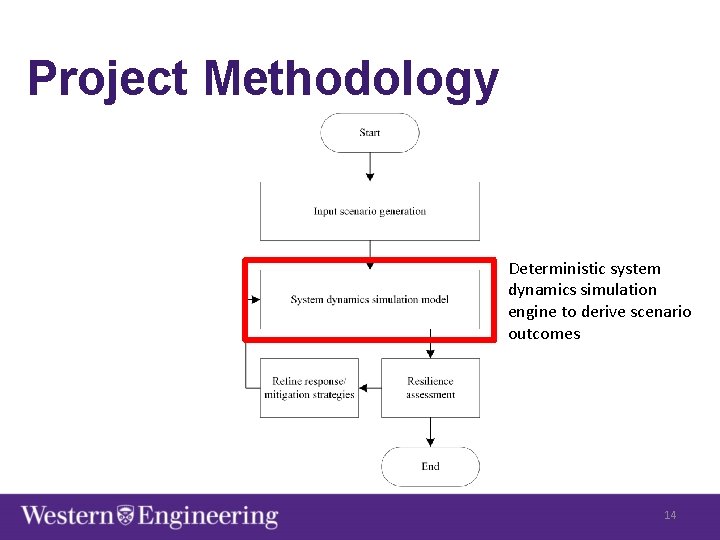 Project Methodology

Start

Input scenario generation

System dynamics simulation model

Deterministic system dynamics simulation engine to derive scenario outcomes

Refine response/ mitigation strategies

Resilience assessment

End

Western Engineering

14